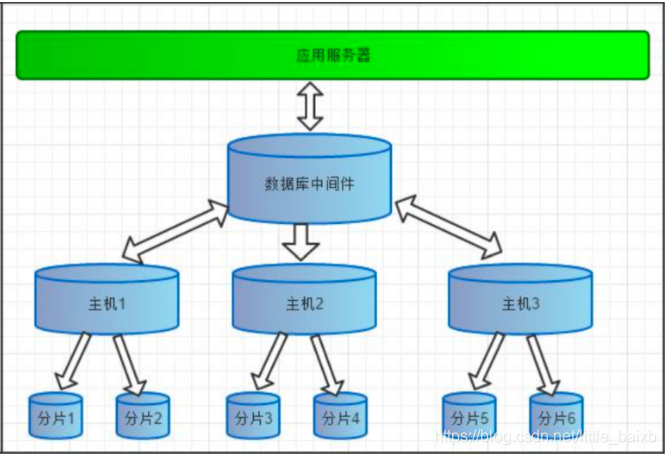 应用服务器

数据库中间件

主机1

主机2

主机3

分片1

分片2

分片3

分片4

分片5

分片6

https://blog.csdn.net/little_baixb